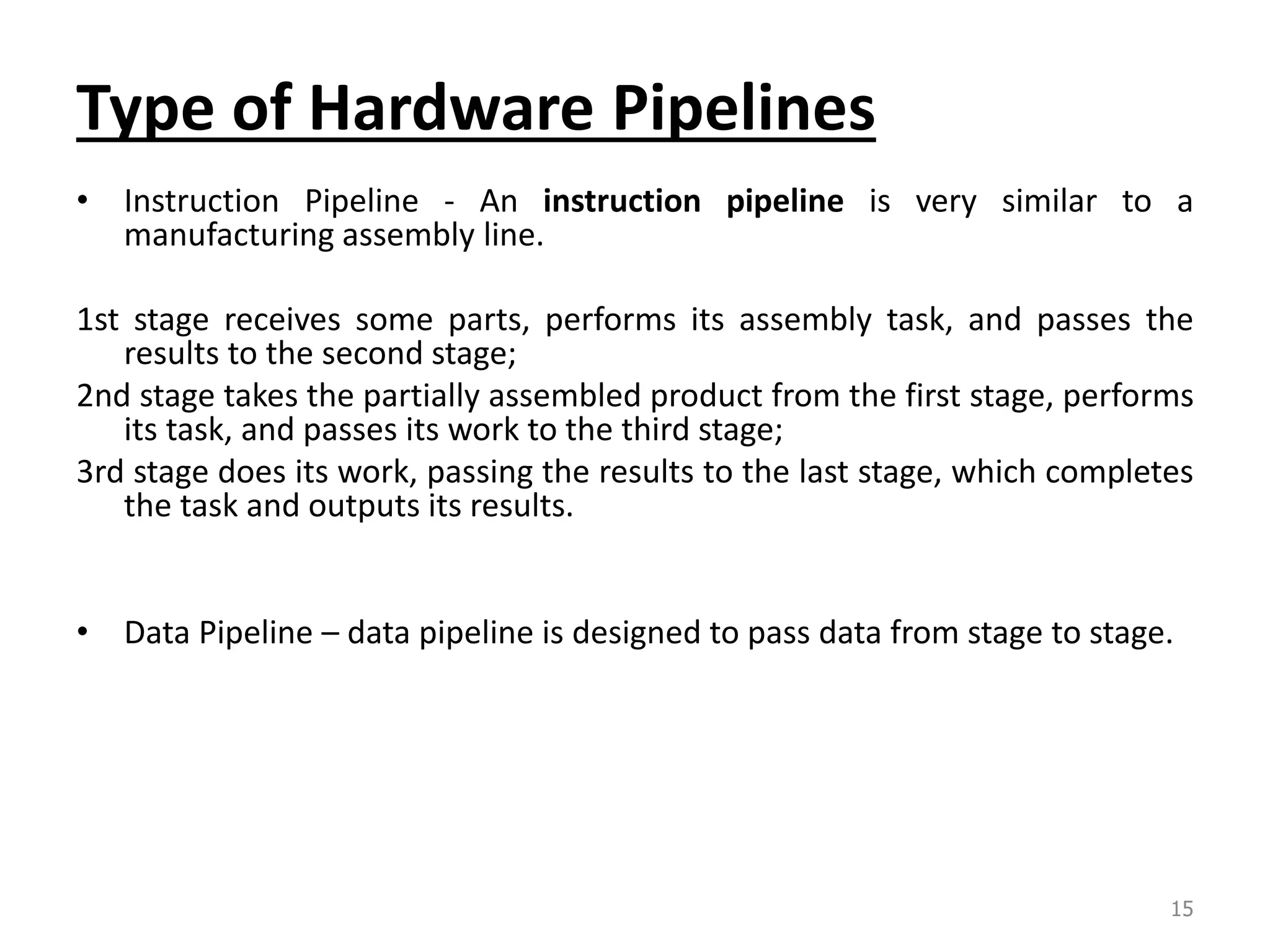 Type of Hardware Pipelines

• Instruction Pipeline - An instruction pipeline is very similar to a manufacturing assembly line.

1st stage receives some parts, performs its assembly task, and passes the results to the second stage;
2nd stage takes the partially assembled product from the first stage, performs its task, and passes its work to the third stage;
3rd stage does its work, passing the results to the last stage, which completes the task and outputs its results.

• Data Pipeline – data pipeline is designed to pass data from stage to stage.

15